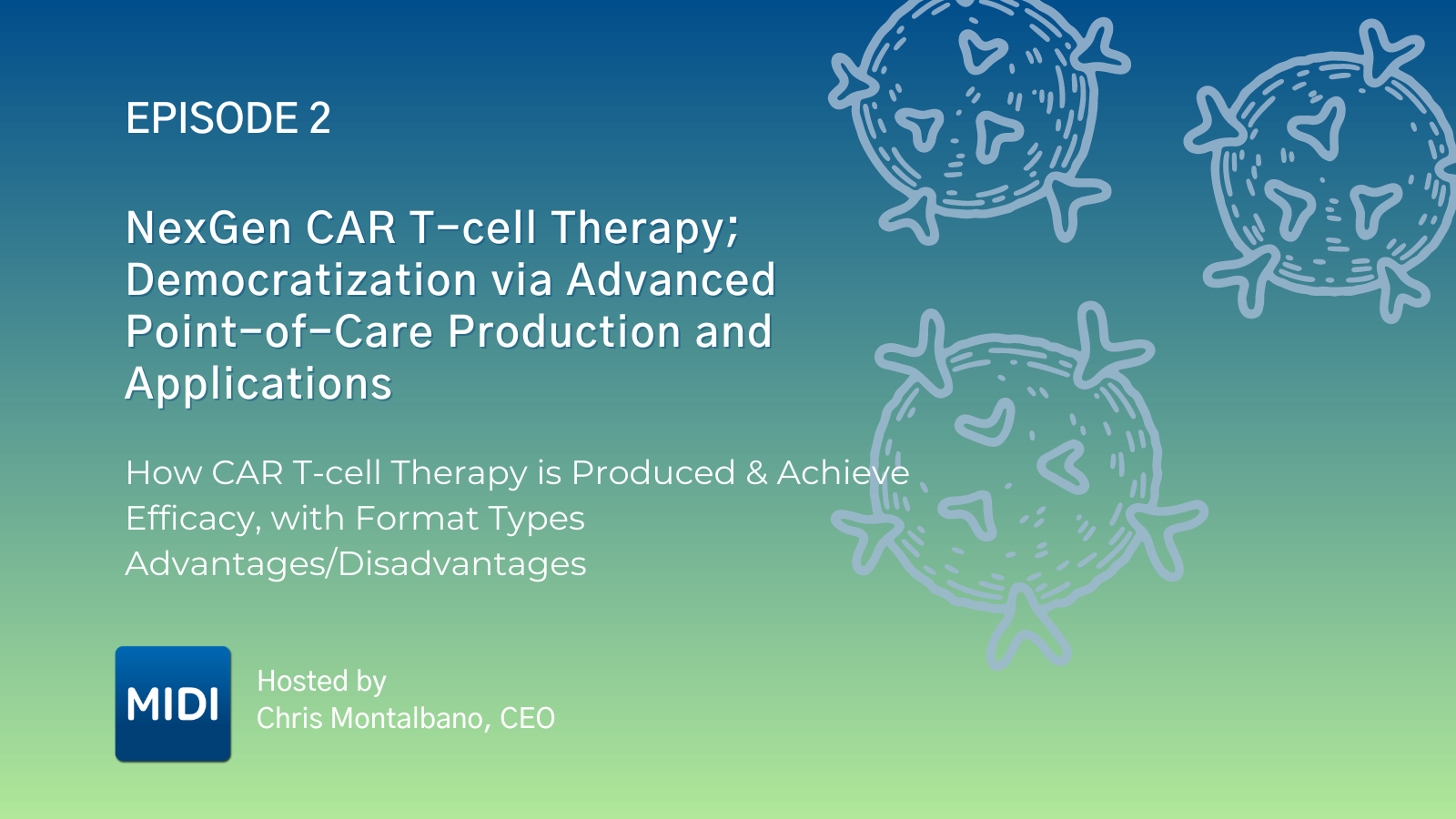 EPISODE 2

NexGen CAR T-cell Therapy; Democratization via Advanced Point-of-Care Production and Applications

How CAR T-cell Therapy is Produced & Achieve Efficacy, with Format Types Advantages/Disadvantages

MIDI

Hosted by
Chris Montalbano, CEO